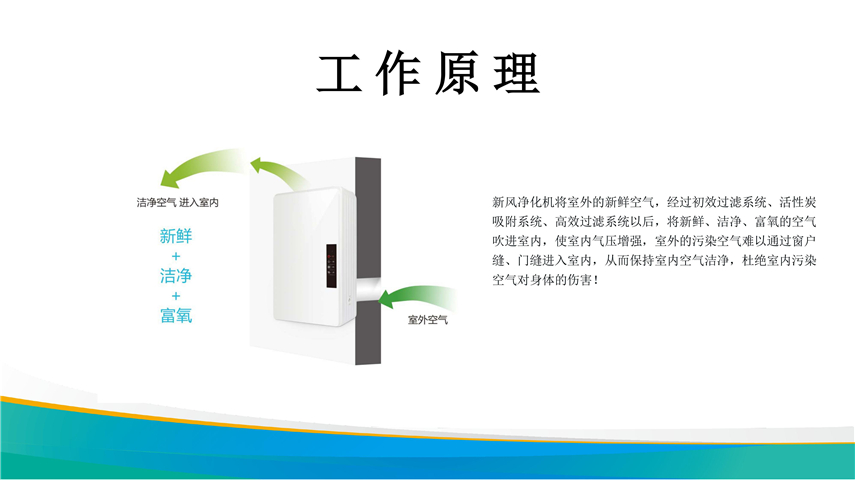 工作原理

洁净空气 进入室内

新鲜
+
洁净
+
富氧

室外空气

新风净化机将室外的新鲜空气，经过初效过滤系统、活性炭吸附系统、高效过滤系统以后，将新鲜、洁净、富氧的空气吹进室内，使室内气压增强，室外的污染空气难以通过窗户缝、门缝进入室内，从而保持室内空气洁净，杜绝室内污染空气对身体的伤害！